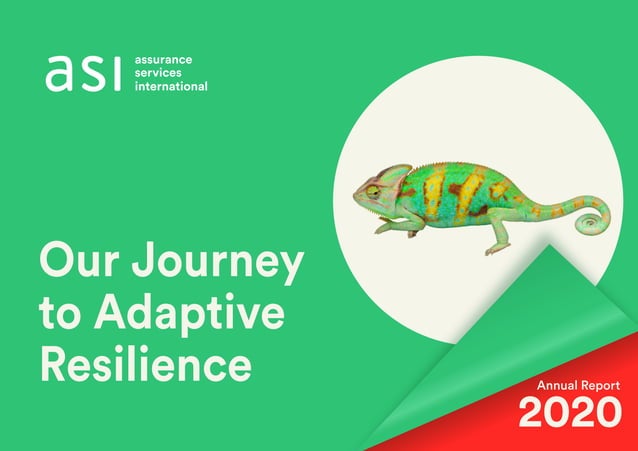 asi assurance services international

Our Journey to Adaptive Resilience

Annual Report
2020